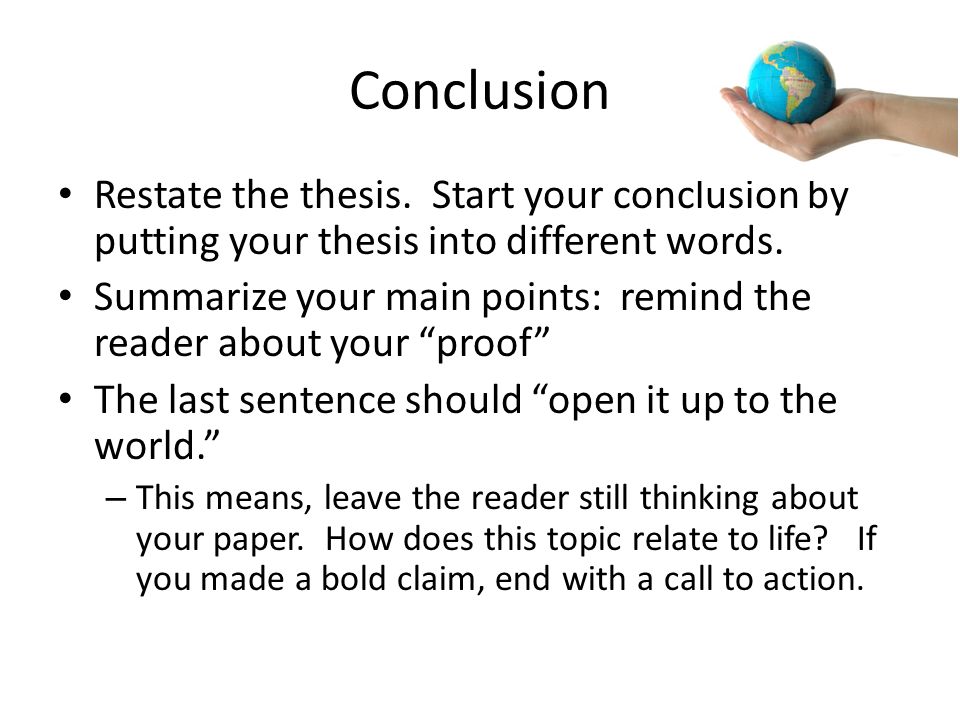 Conclusion

• Restate the thesis. Start your conclusion by putting your thesis into different words.
• Summarize your main points: remind the reader about your “proof”
• The last sentence should “open it up to the world.”
– This means, leave the reader still thinking about your paper. How does this topic relate to life? If you made a bold claim, end with a call to action.